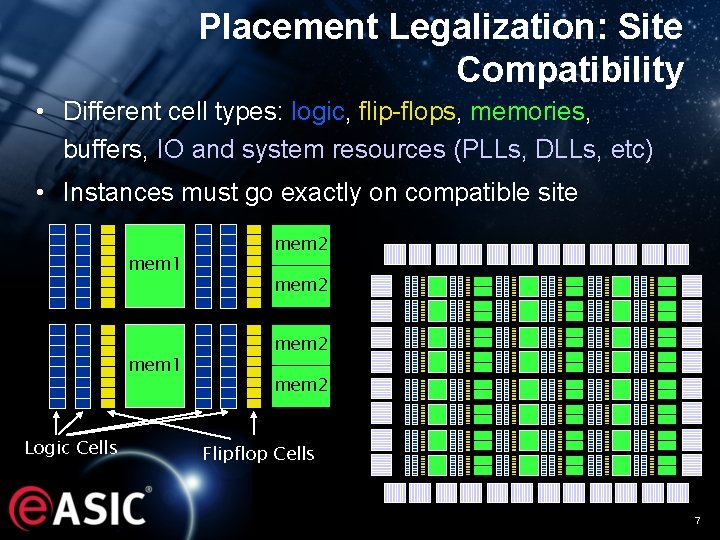 Placement Legalization: Site Compatibility

• Different cell types: logic, flip-flops, memories, buffers, IO and system resources (PLLs, DLLs, etc)

• Instances must go exactly on compatible site

mem1

mem2

mem2

mem1

mem2

mem2

Logic Cells

Flipflop Cells

eASIC®

7